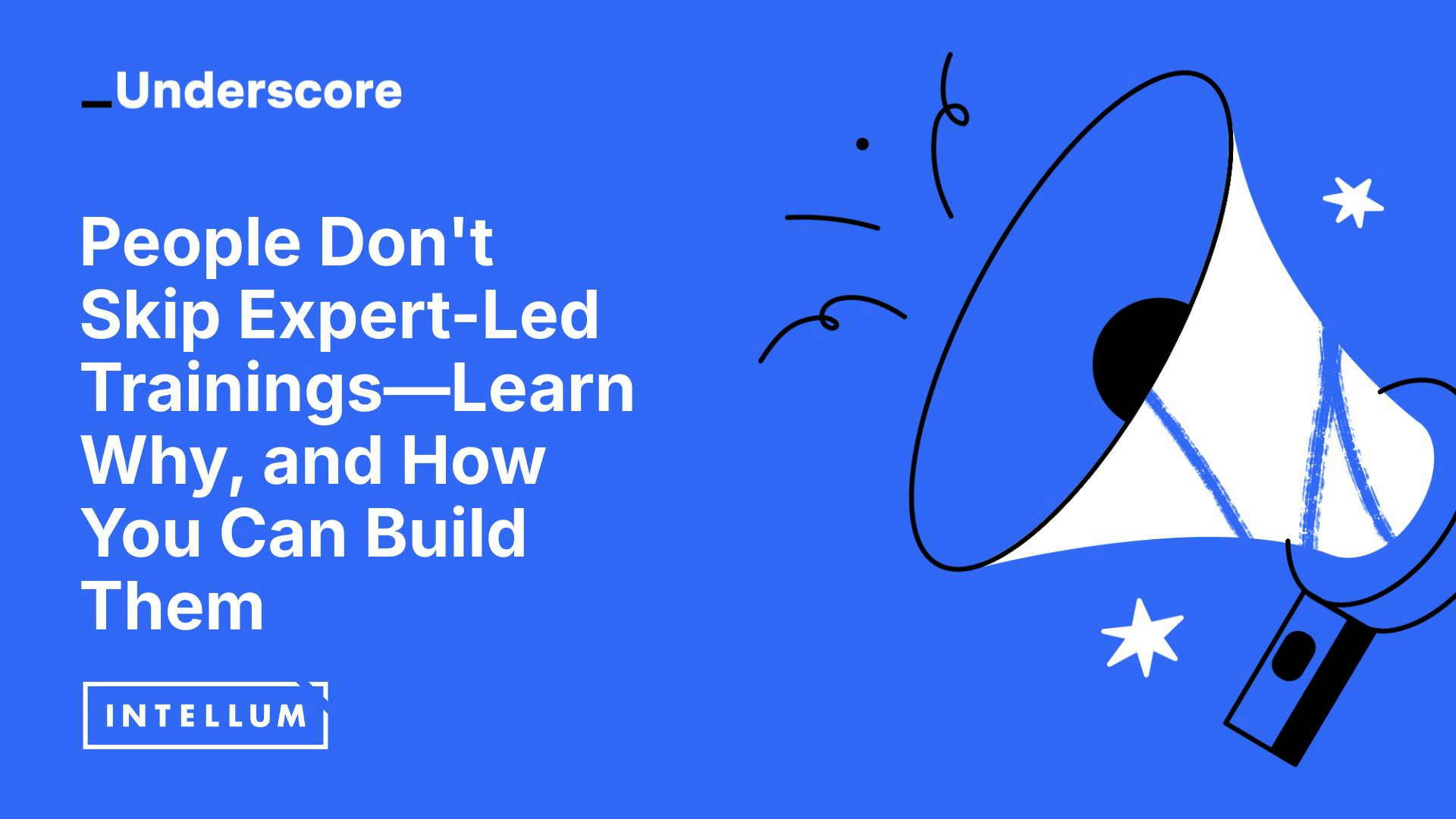 _Underscore

People Don't Skip Expert-Led Trainings—Learn Why, and How You Can Build Them

INTELLUM